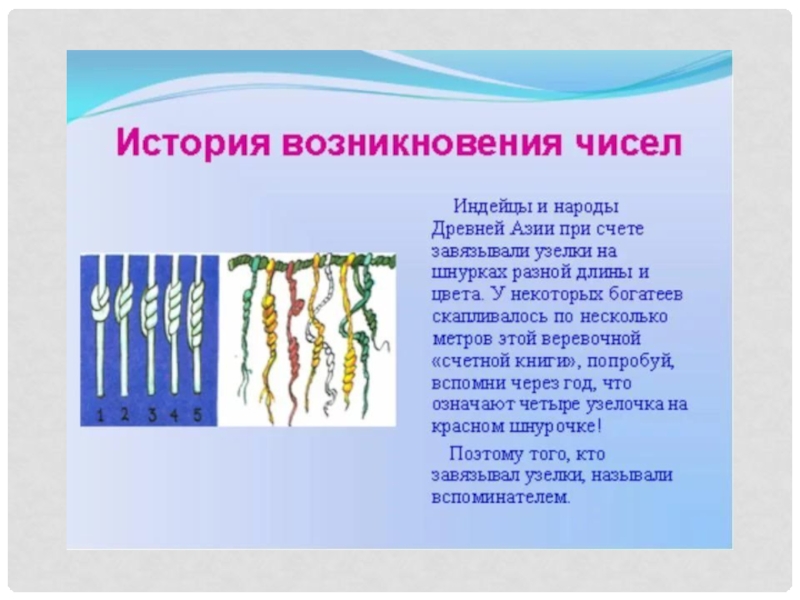 История возникновения чисел

1 2 3 4 5

Индейцы и народы Древней Азии при счете завязывали узелки на шнурках разной длины и цвета. У некоторых богатеев скапливалось по несколько метров этой веревочной «счетной книги», попробуй, вспомни через год, что означают четыре узелочка на красном шнурочке!

Поэтому того, кто завязывал узелки, называли вспоминателем.